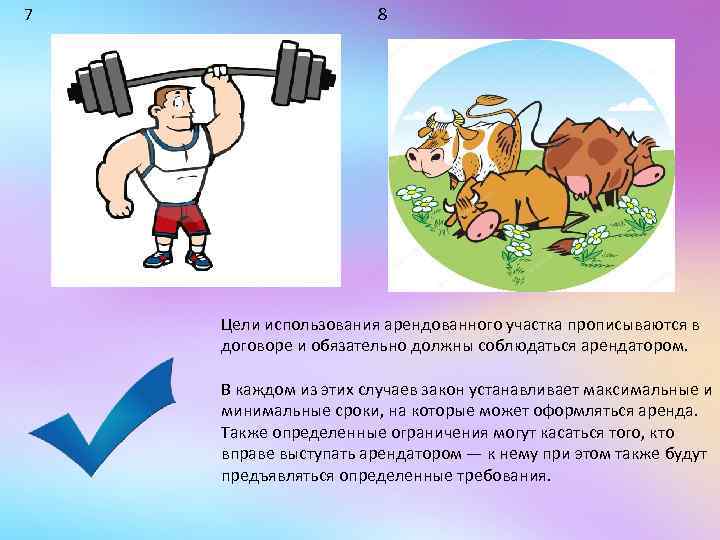 7

8

Цели использования арендованного участка прописываются в договоре и обязательно должны соблюдаться арендатором.

В каждом из этих случаев закон устанавливает максимальные и минимальные сроки, на которые может оформляться аренда. Также определенные ограничения могут касаться того, кто вправе выступать арендатором — к нему при этом также будут предъявляться определенные требования.